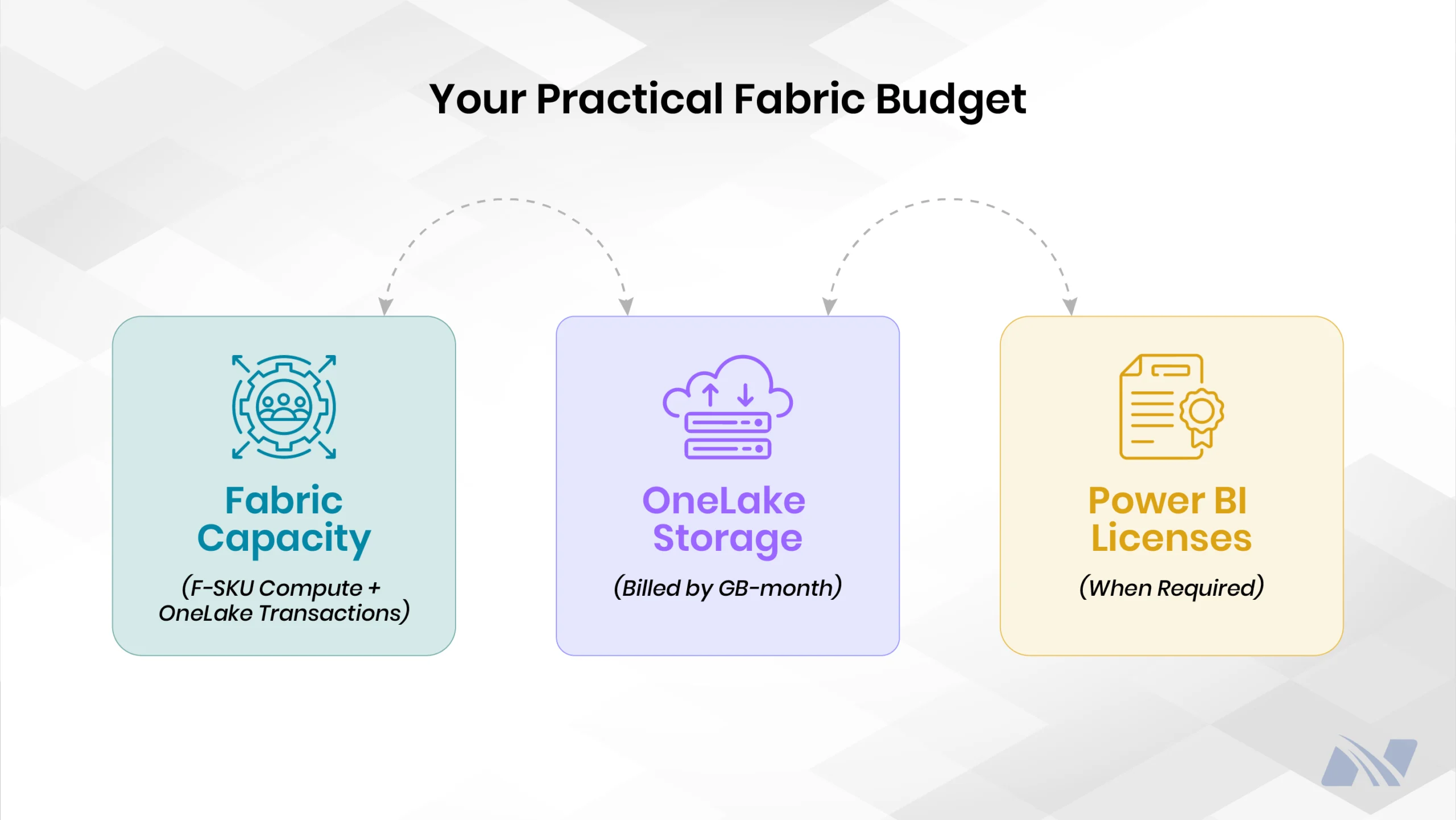 Your Practical Fabric Budget

Fabric Capacity

(F-SKU Compute + OneLake Transactions)

OneLake Storage

(Billed by GB-month)

Power BI Licenses

(When Required)